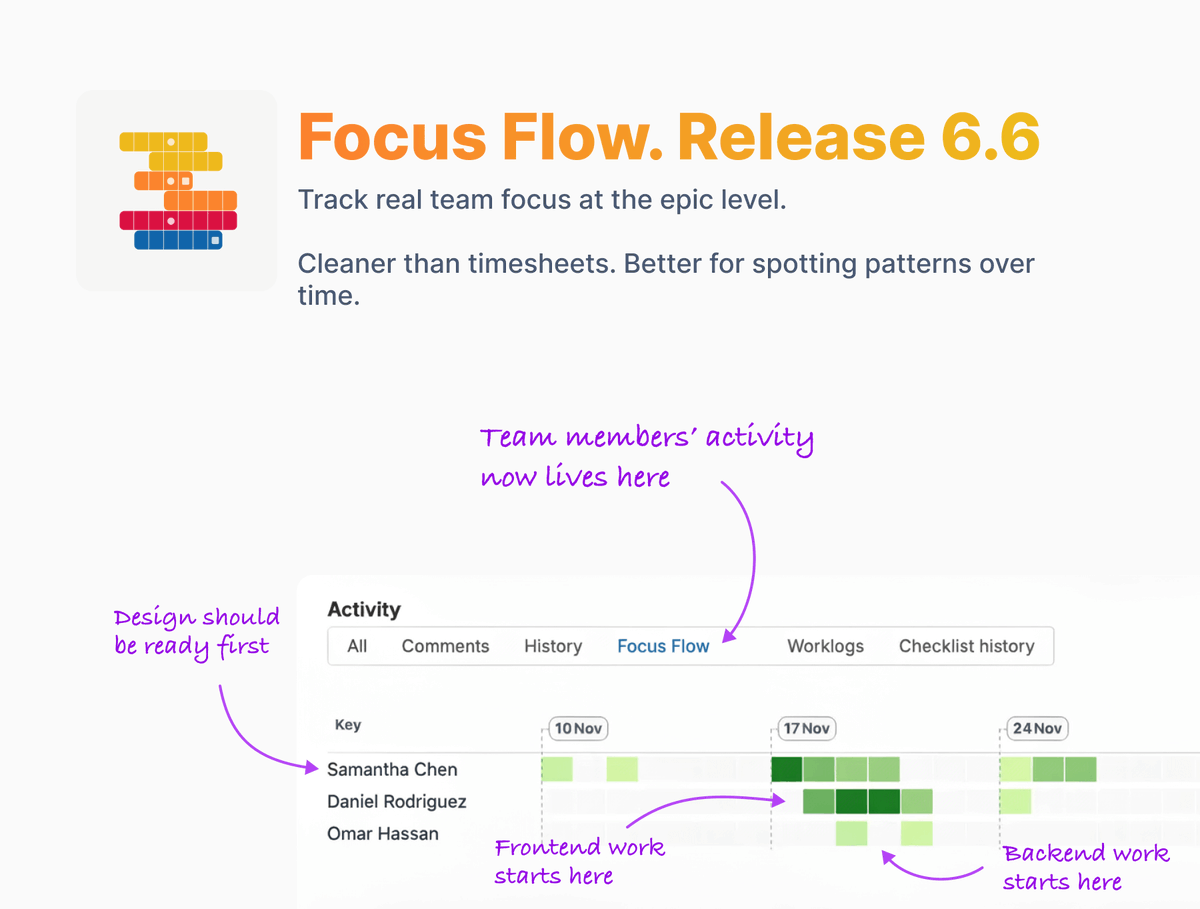 Focus Flow. Release 6.6

Track real team focus at the epic level.

Cleaner than timesheets. Better for spotting patterns over time.

Team members' activity now lives here

Design should be ready first

Activity

All Comments History Focus Flow Worklogs Checklist history

Key

10 Nov

17 Nov

24 Nov

Samantha Chen

Daniel Rodriguez

Omar Hassan

Frontend work starts here

Backend work starts here